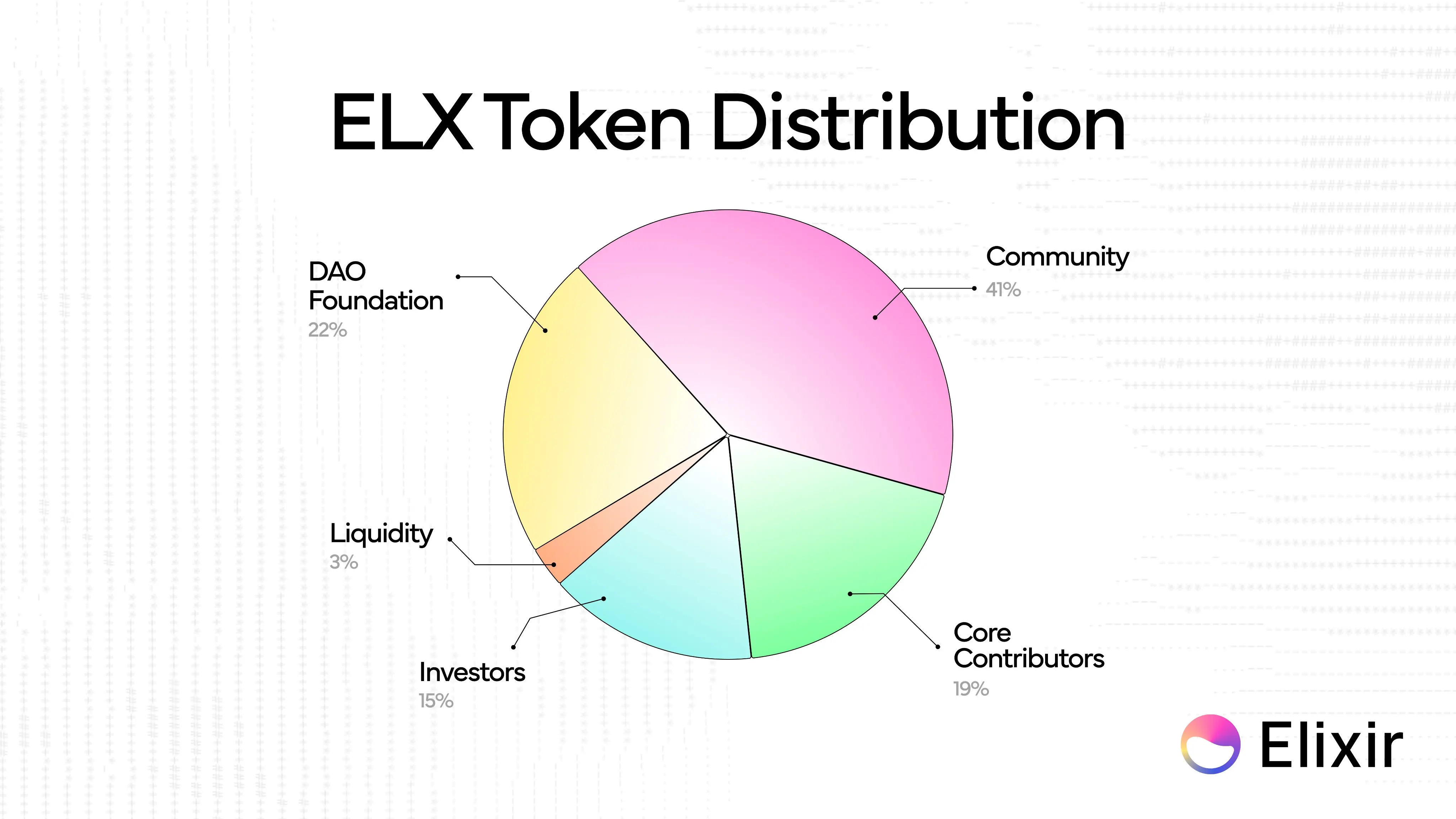 ELX Token Distribution

DAO Foundation
22%

Community
41%

Liquidity
3%

Investors
15%

Core Contributors
19%

Elixir